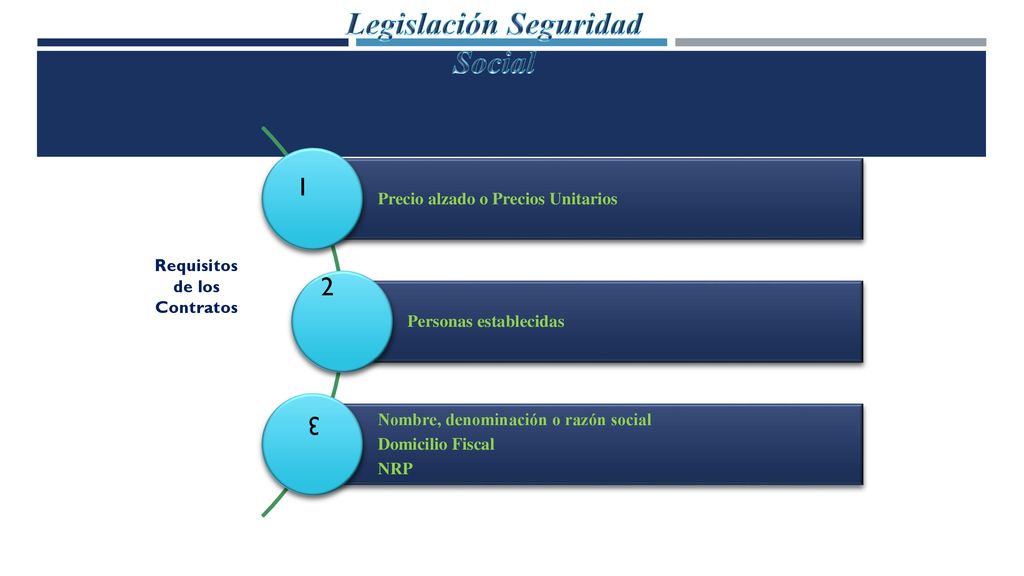 Legislación Seguridad Social

Requisitos de los Contratos

1
Precio alzado o Precios Unitarios

2
Personas establecidas

3
Nombre, denominación o razón social
Domicilio Fiscal
NRP